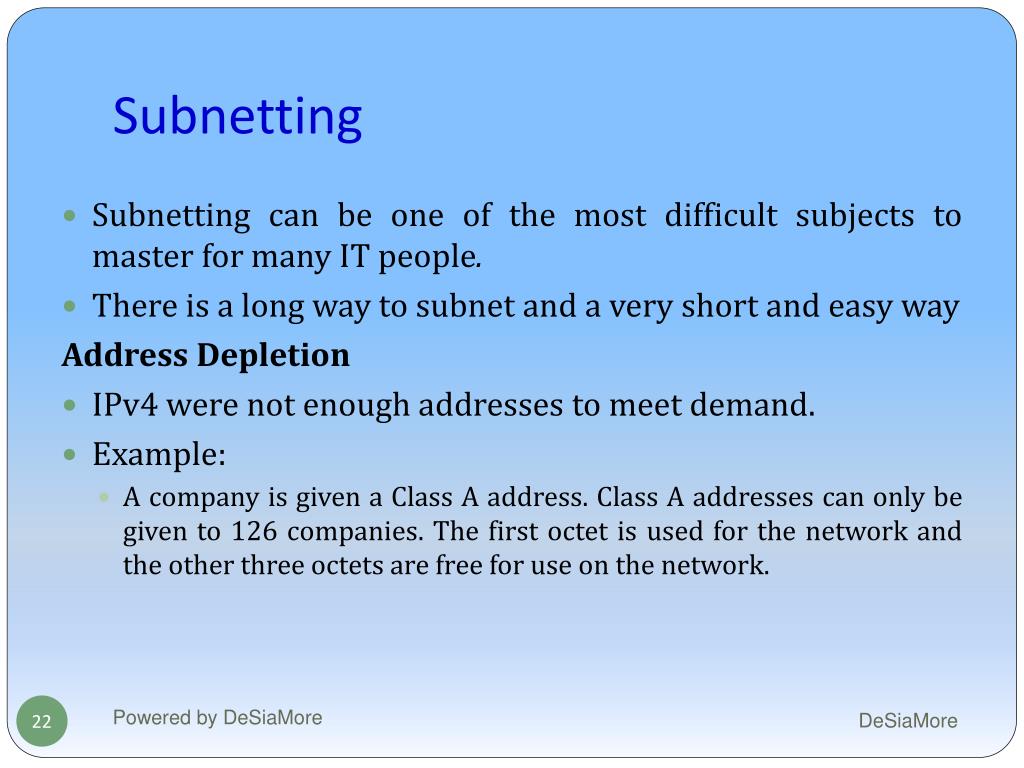 Subnetting

Subnetting can be one of the most difficult subjects to master for many IT people.

There is a long way to subnet and a very short and easy way

Address Depletion

IPv4 were not enough addresses to meet demand.

Example:

A company is given a Class A address. Class A addresses can only be given to 126 companies. The first octet is used for the network and the other three octets are free for use on the network.

22

Powered by DeSiaMore

DeSiaMore